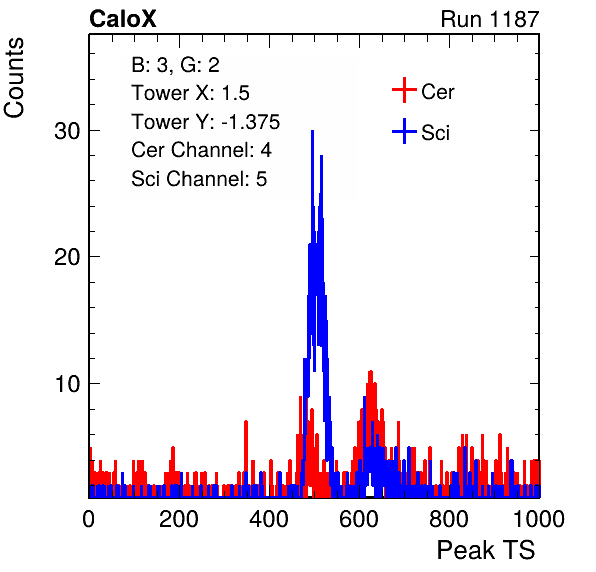 CaloX

Run 1187

Counts

B: 3, G: 2
Tower X: 1.5
Tower Y: -1.375
Cer Channel: 4
Sci Channel: 5

Cer
Sci

30
20
10

0
200
400
600
800
1000

Peak TS